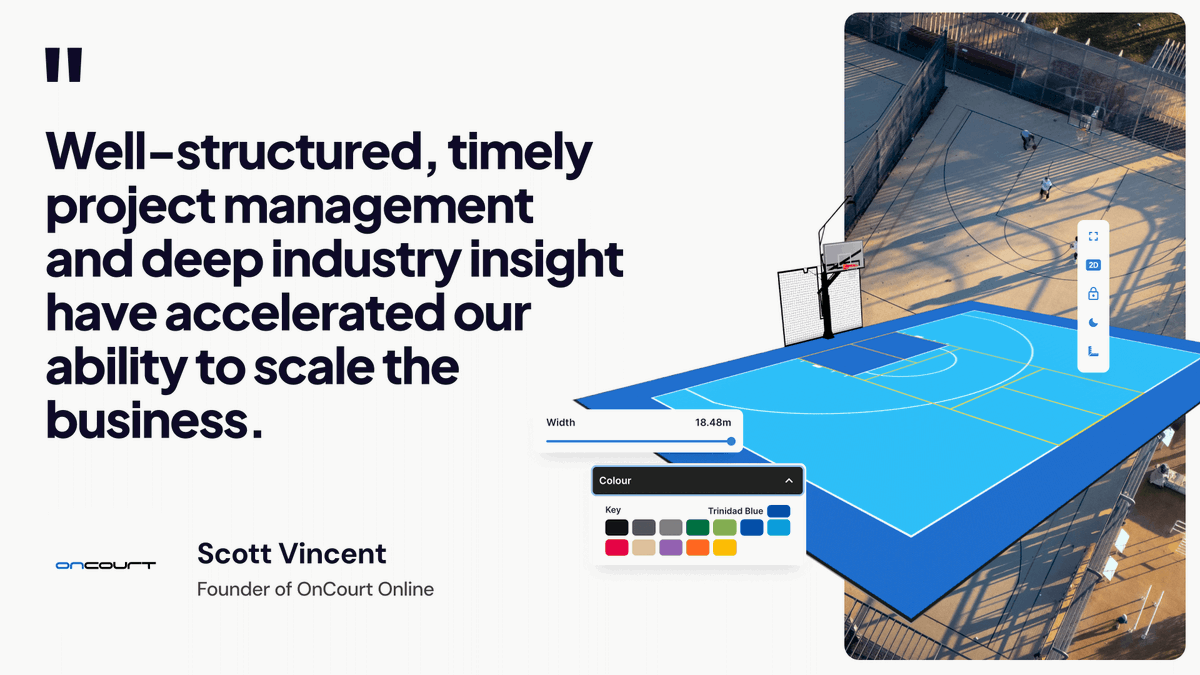 "

Well-structured, timely project management and deep industry insight have accelerated our ability to scale the business.

ONCOURT

Scott Vincent

Founder of OnCourt Online

Width 18.48m

Colour

Key Trinidad Blue

2D